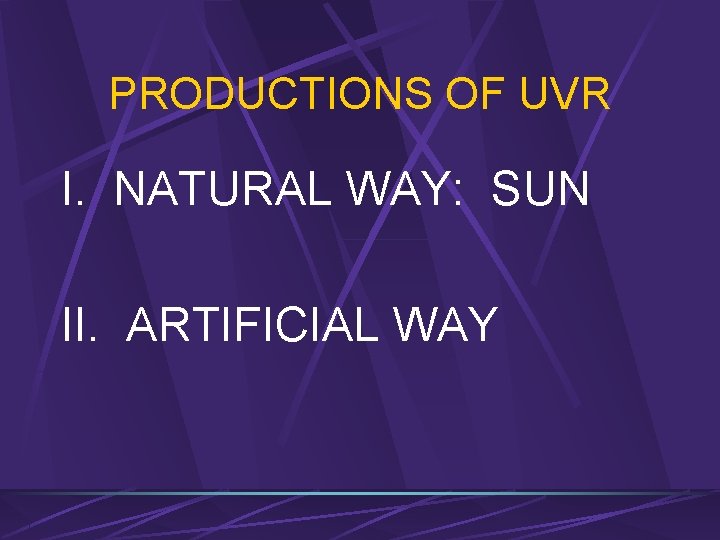 PRODUCTIONS OF UVR

I. NATURAL WAY: SUN

II. ARTIFICIAL WAY